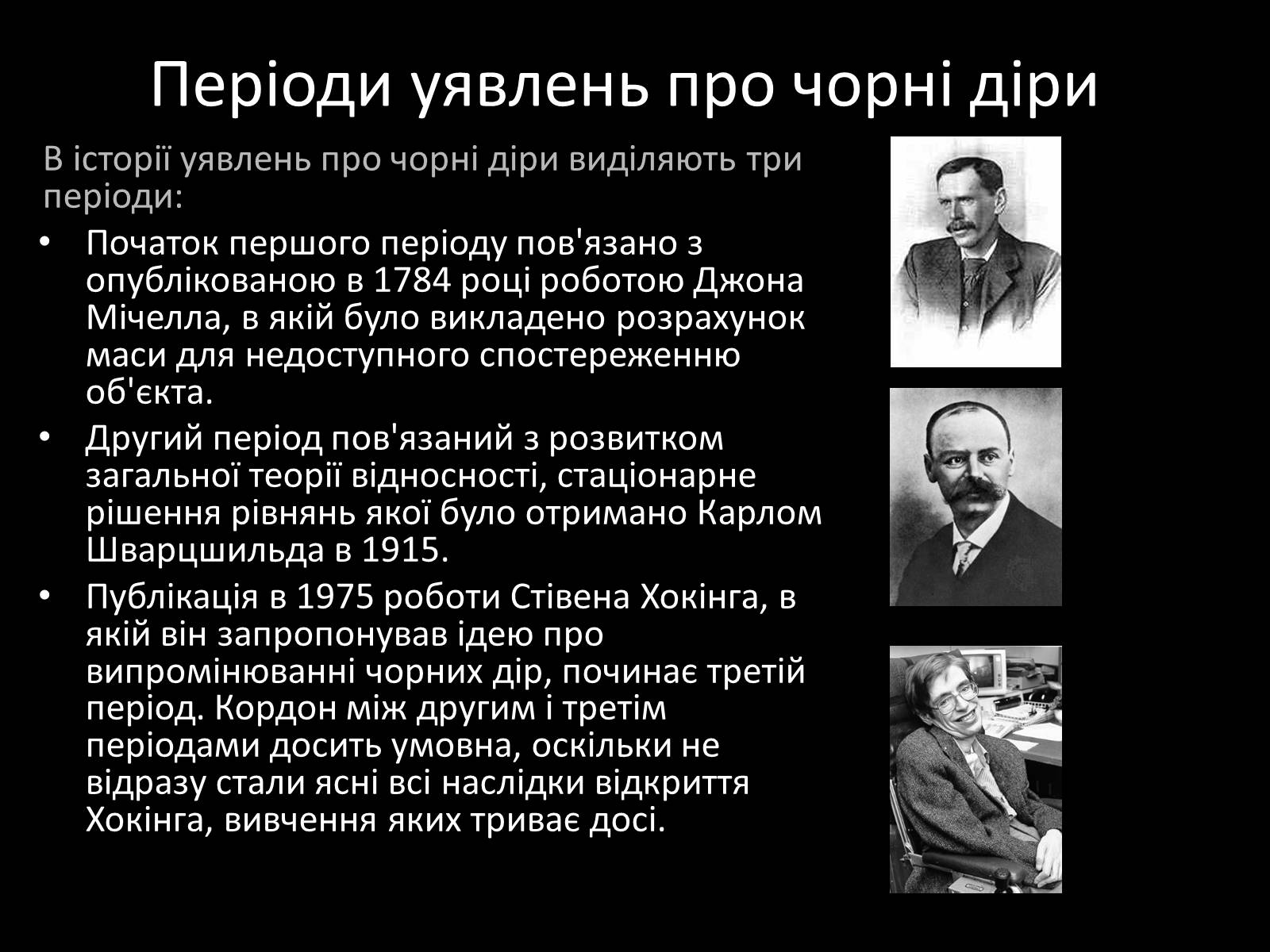 Періоди уявлень про чорні діри

В історії уявлень про чорні діри виділяють три періоди:

• Початок першого періоду пов'язано з опублікованою в 1784 році роботою Джона Мічелла, в якій було викладено розрахунок маси для недоступного спостереженню об'єкта.
• Другий період пов'язаний з розвитком загальної теорії відносності, стаціонарне рішення рівнянь якої було отримано Карлом Шварцшильда в 1915.
• Публікація в 1975 роботи Стівена Хокінга, в якій він запропонував ідею про випромінюванні чорних дір, починає третій період. Кордон між другим і третім періодами досить умовна, оскільки не відразу стали ясні всі наслідки відкриття Хокінга, вивчення яких триває досі.